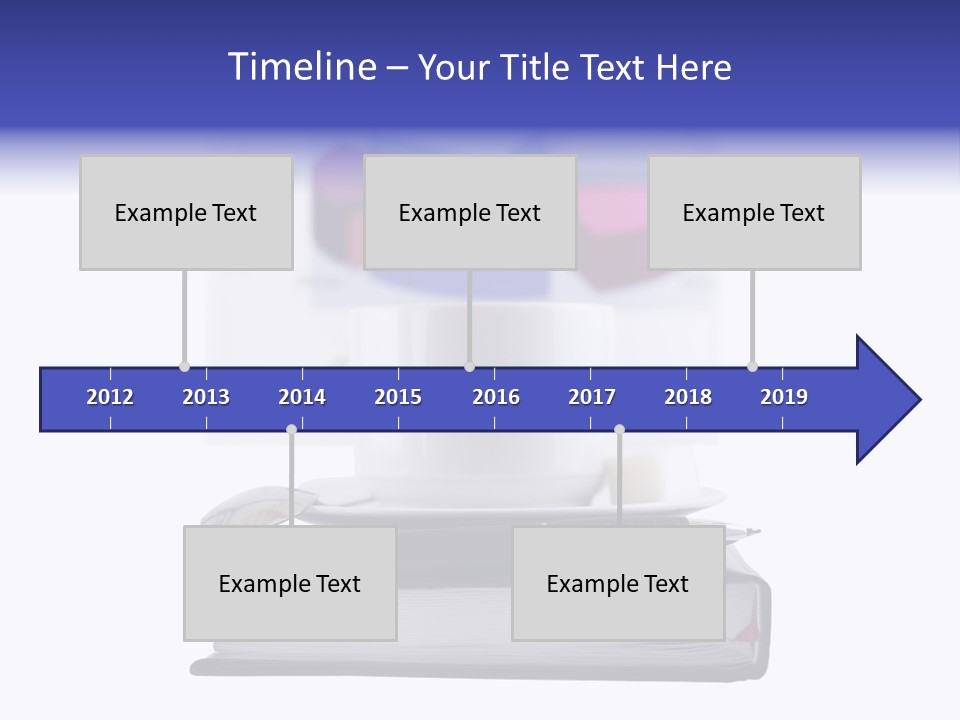 Timeline – Your Title Text Here

Example Text

Example Text

Example Text

2012 2013 2014 2015 2016 2017 2018 2019

Example Text

Example Text